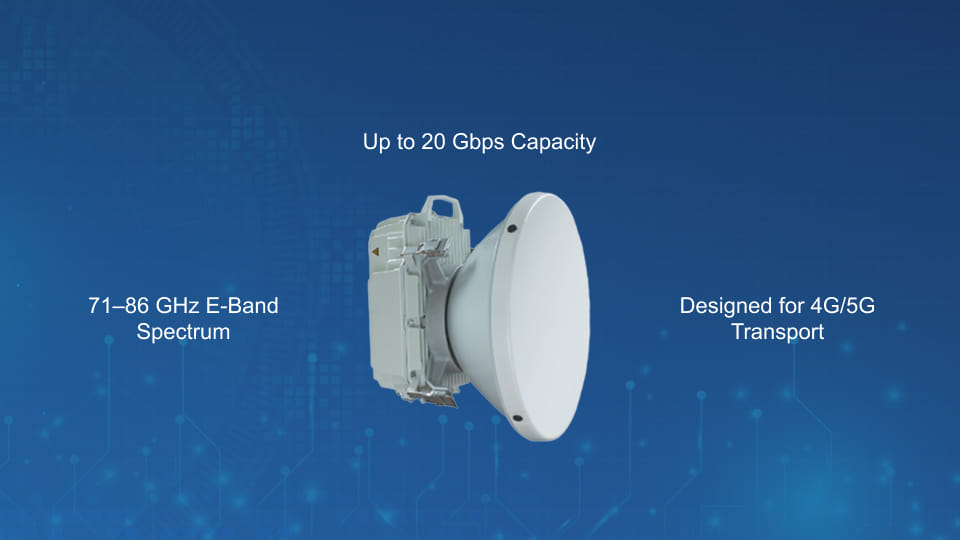 Up to 20 Gbps Capacity

71–86 GHz E-Band Spectrum

Designed for 4G/5G Transport